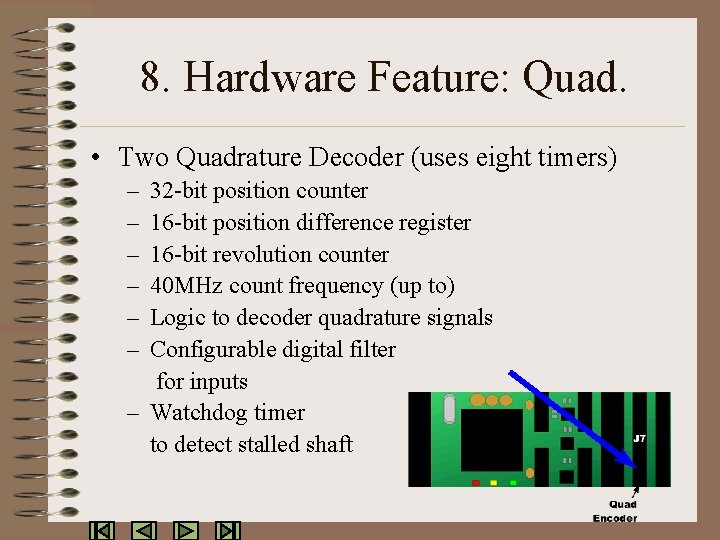 8. Hardware Feature: Quad.

• Two Quadrature Decoder (uses eight timers)
– 32-bit position counter
– 16-bit position difference register
– 16-bit revolution counter
– 40MHz count frequency (up to)
– Logic to decoder quadrature signals
– Configurable digital filter for inputs
– Watchdog timer to detect stalled shaft

J7

Quad Encoder